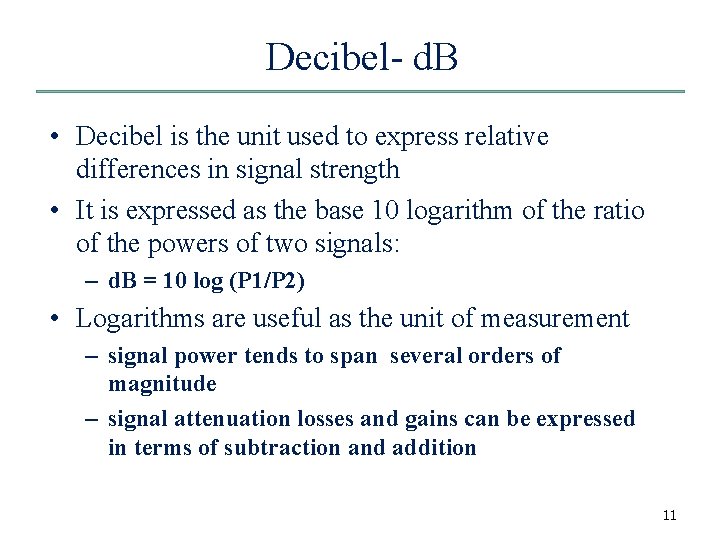 Decibel- dB

• Decibel is the unit used to express relative differences in signal strength

• It is expressed as the base 10 logarithm of the ratio of the powers of two signals:

– dB = 10 log (P1/P2)

• Logarithms are useful as the unit of measurement

– signal power tends to span several orders of magnitude

– signal attenuation losses and gains can be expressed in terms of subtraction and addition

11